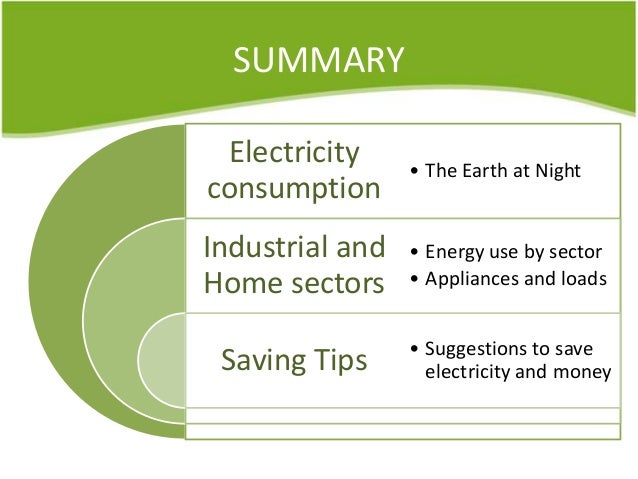 SUMMARY

Electricity consumption

• The Earth at Night

Industrial and Home sectors

• Energy use by sector
• Appliances and loads

Saving Tips

• Suggestions to save electricity and money